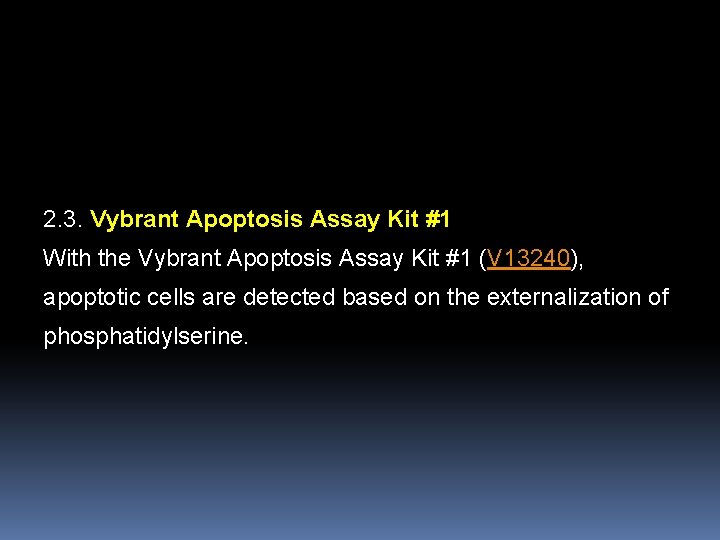 2.3. Vybrant Apoptosis Assay Kit #1

With the Vybrant Apoptosis Assay Kit #1 (V13240), apoptotic cells are detected based on the externalization of phosphatidylserine.